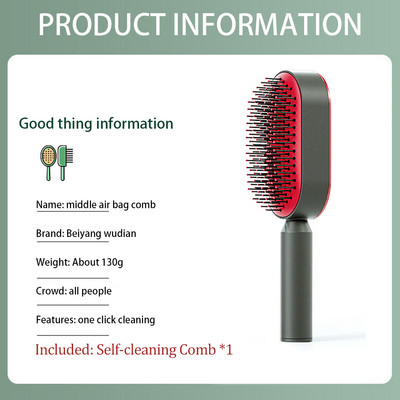 PRODUCT INFORMATION

Good thing information

Name: middle air bag comb

Brand: Beiyang wudian

Weight: About 130g

Crowd: all people

Features: one click cleaning

Included: Self-cleaning Comb *1